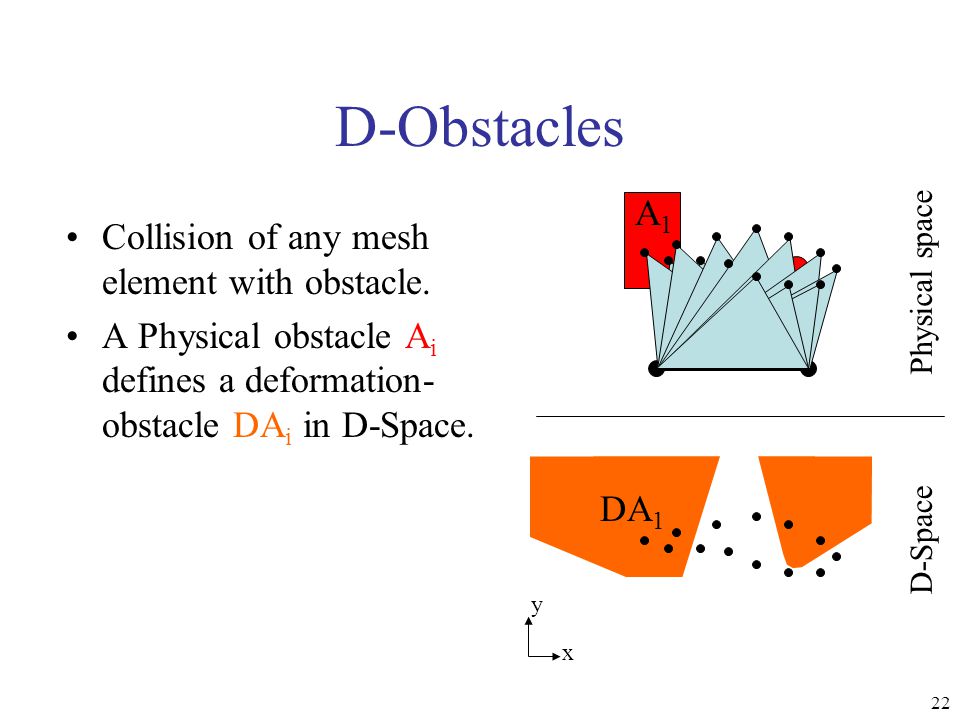 D-Obstacles

• Collision of any mesh element with obstacle.

• A Physical obstacle $A_i$ defines a deformation-obstacle $DA_i$ in D-Space.

$A_1$

Physical space

$DA_1$

D-Space

y

x

22